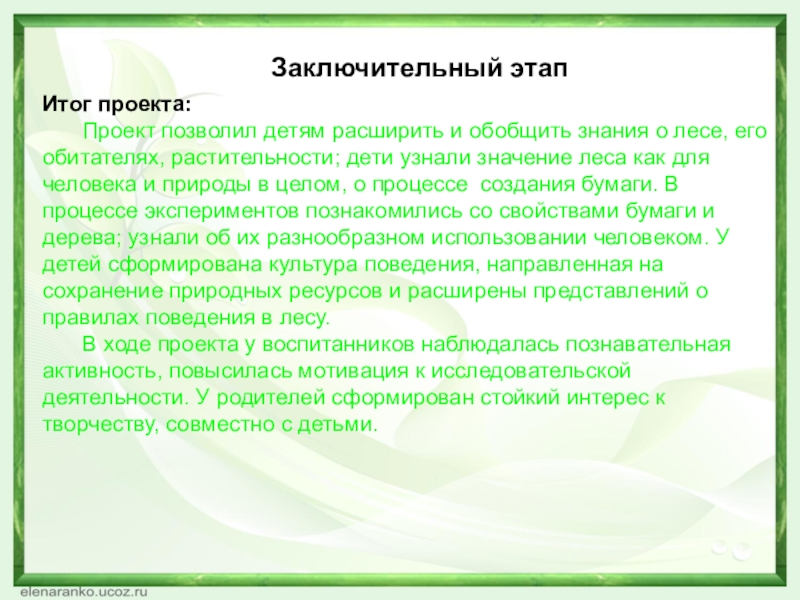 Заключительный этап

Итог проекта:

Проект позволил детям расширить и обобщить знания о лесе, его обитателях, растительности; дети узнали значение леса как для человека и природы в целом, о процессе создания бумаги. В процессе экспериментов познакомились со свойствами бумаги и дерева; узнали об их разнообразном использовании человеком. У детей сформирована культура поведения, направленная на сохранение природных ресурсов и расширены представлений о правилах поведения в лесу.

В ходе проекта у воспитанников наблюдалась познавательная активность, повысилась мотивация к исследовательской деятельности. У родителей сформирован стойкий интерес к творчеству, совместно с детьми.

elenaranko.ucoz.ru